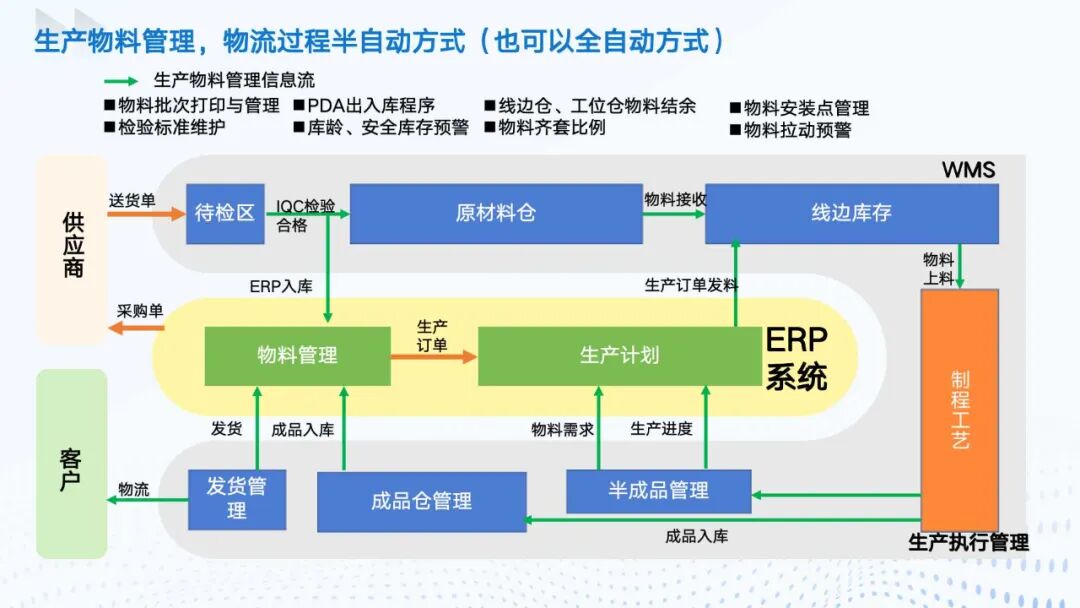 生产物料管理，物流过程半自动方式（也可以全自动方式）

生产物料管理信息流

■物料批次打印与管理 ■PDA出入库程序 ■线边仓、工位仓物料结余 ■物料安装点管理
■检验标准维护 ■库龄、安全库存预警 ■物料齐套比例 ■物料拉动预警

WMS

供应商

送货单

待检区

IQC检验合格

原材料仓

物料接收

线边库存

物料上料

ERP入库

生产订单发料

采购单

物料管理

生产订单

生产计划

ERP系统

制程工艺

客户

发货

成品入库

物料需求

生产进度

物流

发货管理

成品仓管理

半成品管理

成品入库

生产执行管理